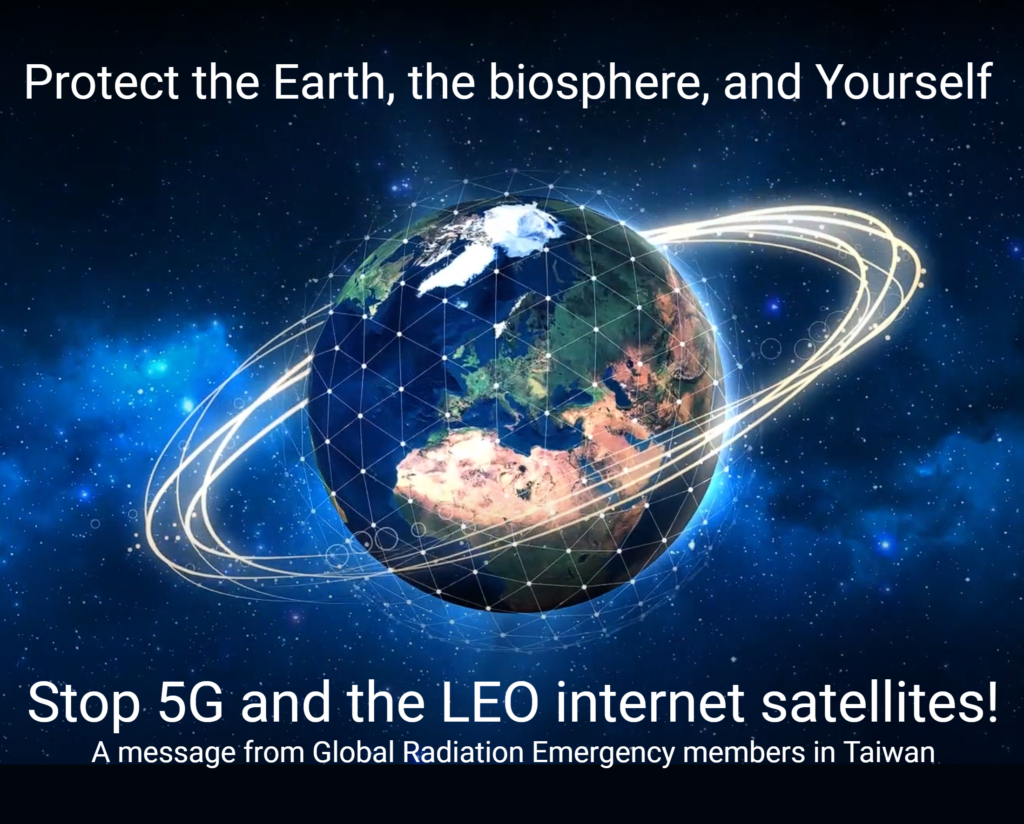 Protect the Earth, the biosphere, and Yourself

Stop 5G and the LEO internet satellites!
A message from Global Radiation Emergency members in Taiwan